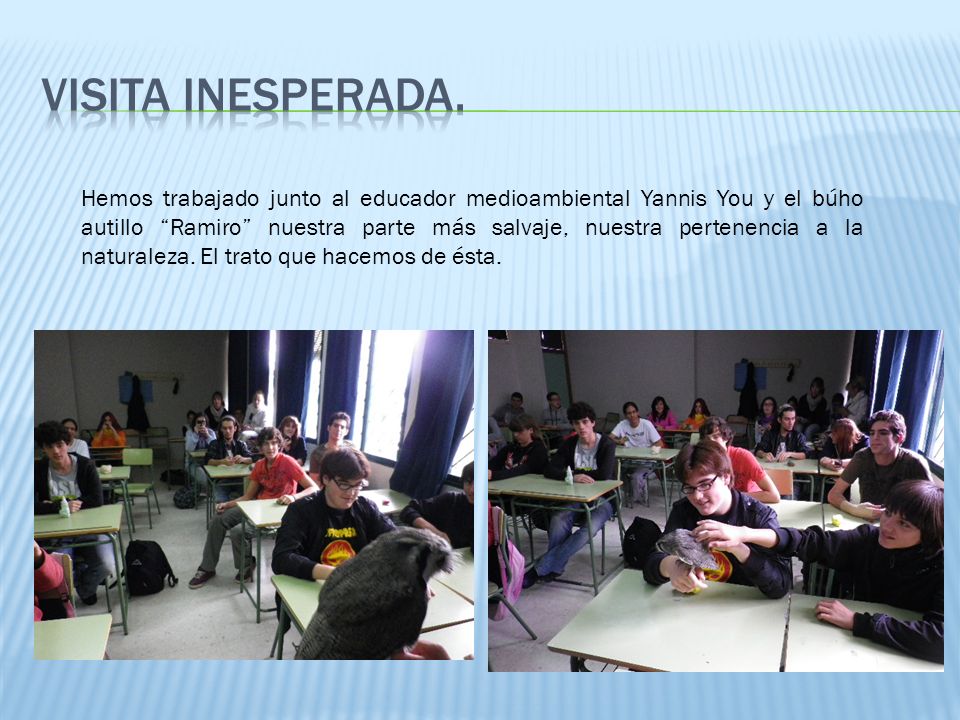 VISITA INESPERADA.

Hemos trabajado junto al educador medioambiental Yannis You y el búho autillo “Ramiro” nuestra parte más salvaje, nuestra pertenencia a la naturaleza. El trato que hacemos de ésta.